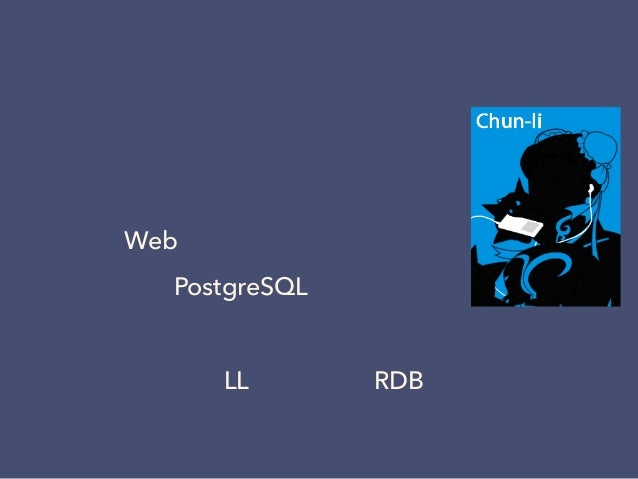 Chun-li

Web

PostgreSQL

LL

RDB